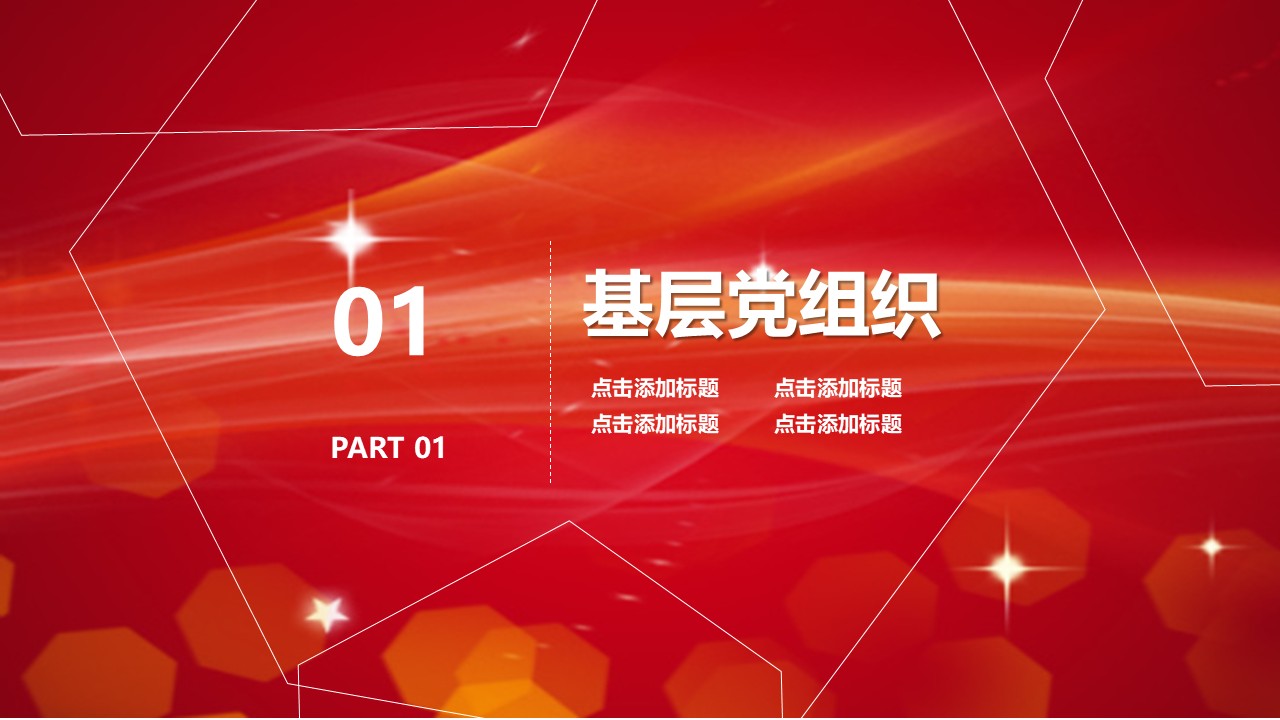 01

PART 01

基层党组织

点击添加标题　　点击添加标题
点击添加标题　　点击添加标题